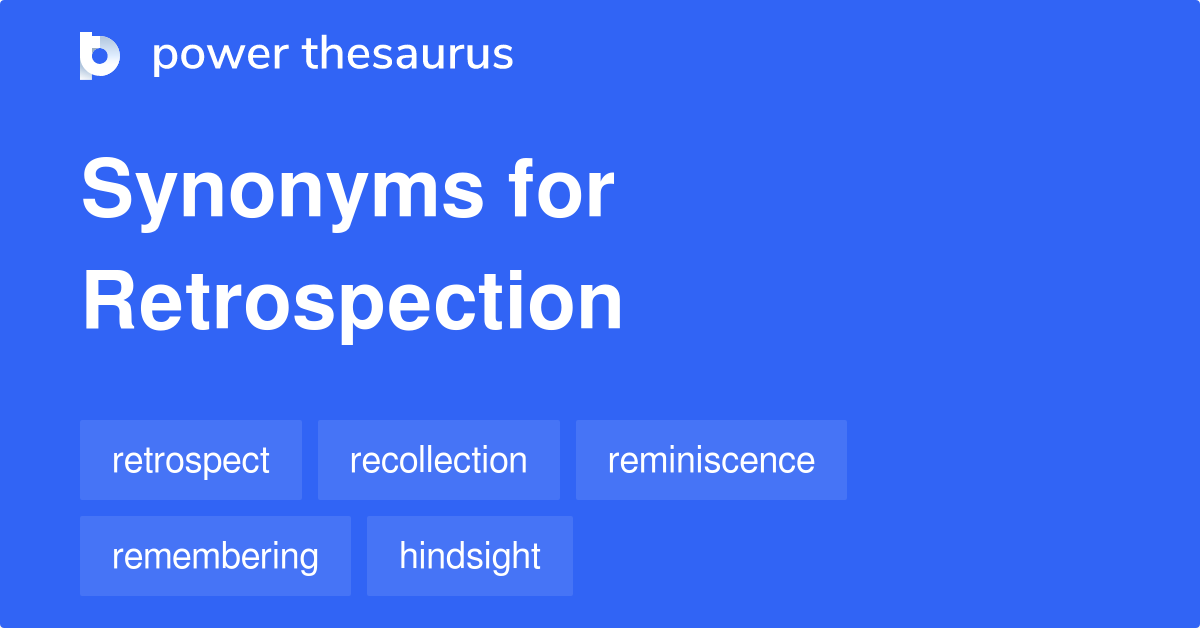 power thesaurus

Synonyms for Retrospection

retrospect
recollection
reminiscence
remembering
hindsight